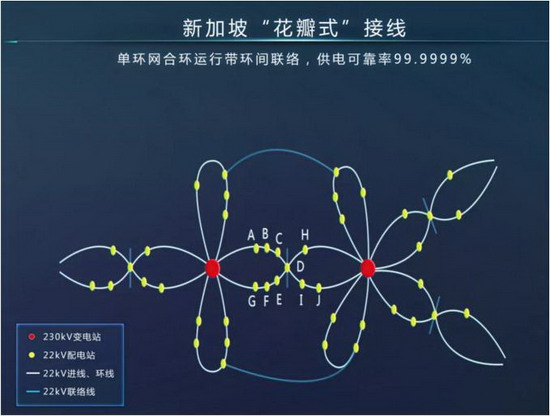 新加坡“花瓣式”接线

单环网合环运行带环间联络，供电可靠率99.9999%

A B C H
D
G F E I J

230kV变电站
22kV配电站
22kV进线、环线
22kV联络线